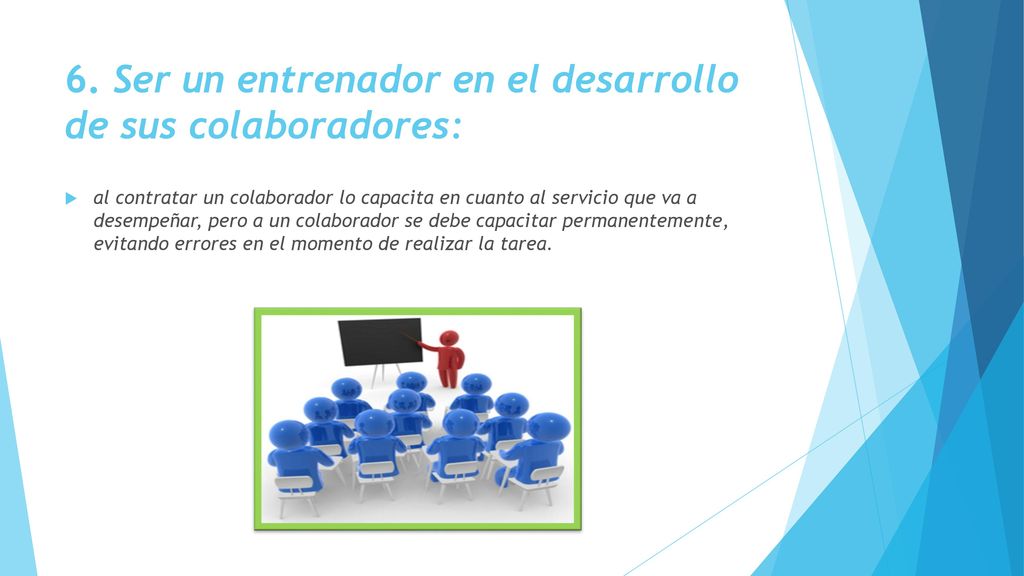 6. Ser un entrenador en el desarrollo de sus colaboradores:

al contratar un colaborador lo capacita en cuanto al servicio que va a desempeñar, pero a un colaborador se debe capacitar permanentemente, evitando errores en el momento de realizar la tarea.